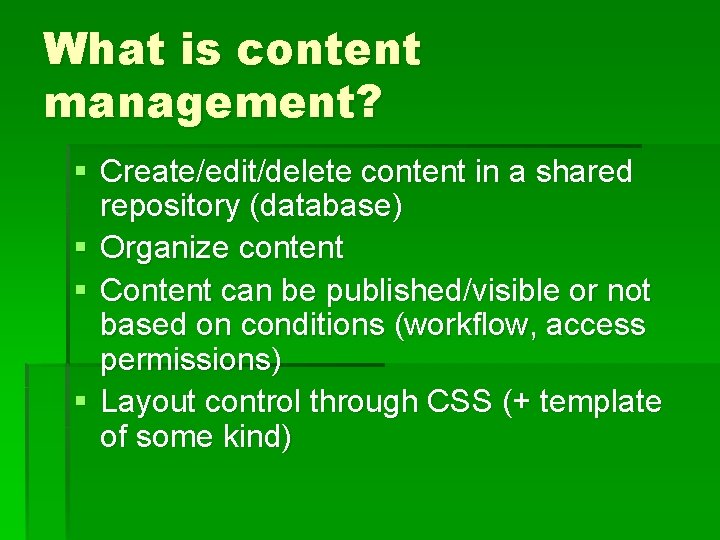 What is content management?

• Create/edit/delete content in a shared repository (database)
• Organize content
• Content can be published/visible or not based on conditions (workflow, access permissions)
• Layout control through CSS (+ template of some kind)